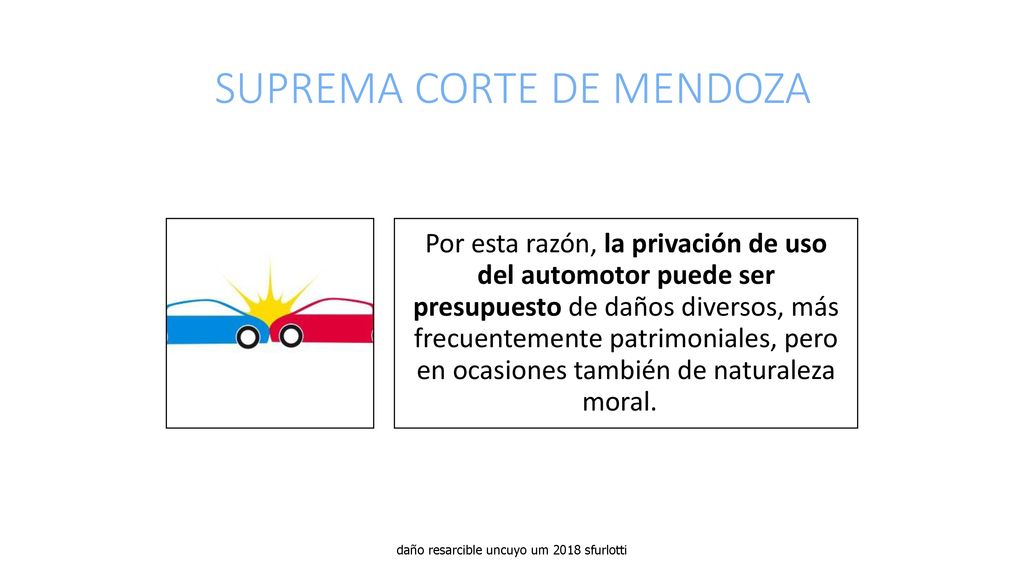 SUPREMA CORTE DE MENDOZA

Por esta razón, la privación de uso del automotor puede ser presupuesto de daños diversos, más frecuentemente patrimoniales, pero en ocasiones también de naturaleza moral.

daño resarcible uncuyo um 2018 sfurlotti